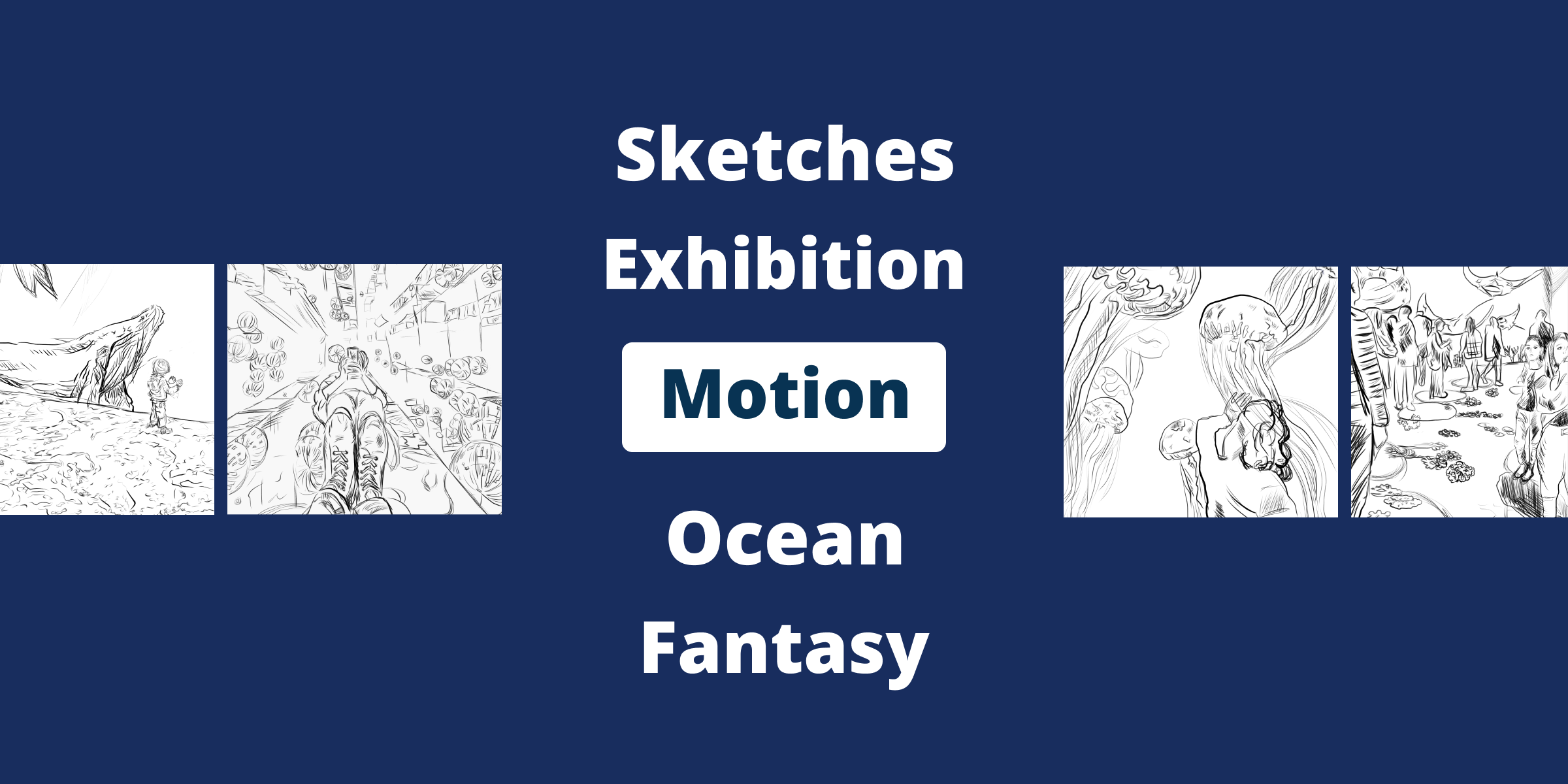 Sketches
Exhibition
Motion
Ocean
Fantasy